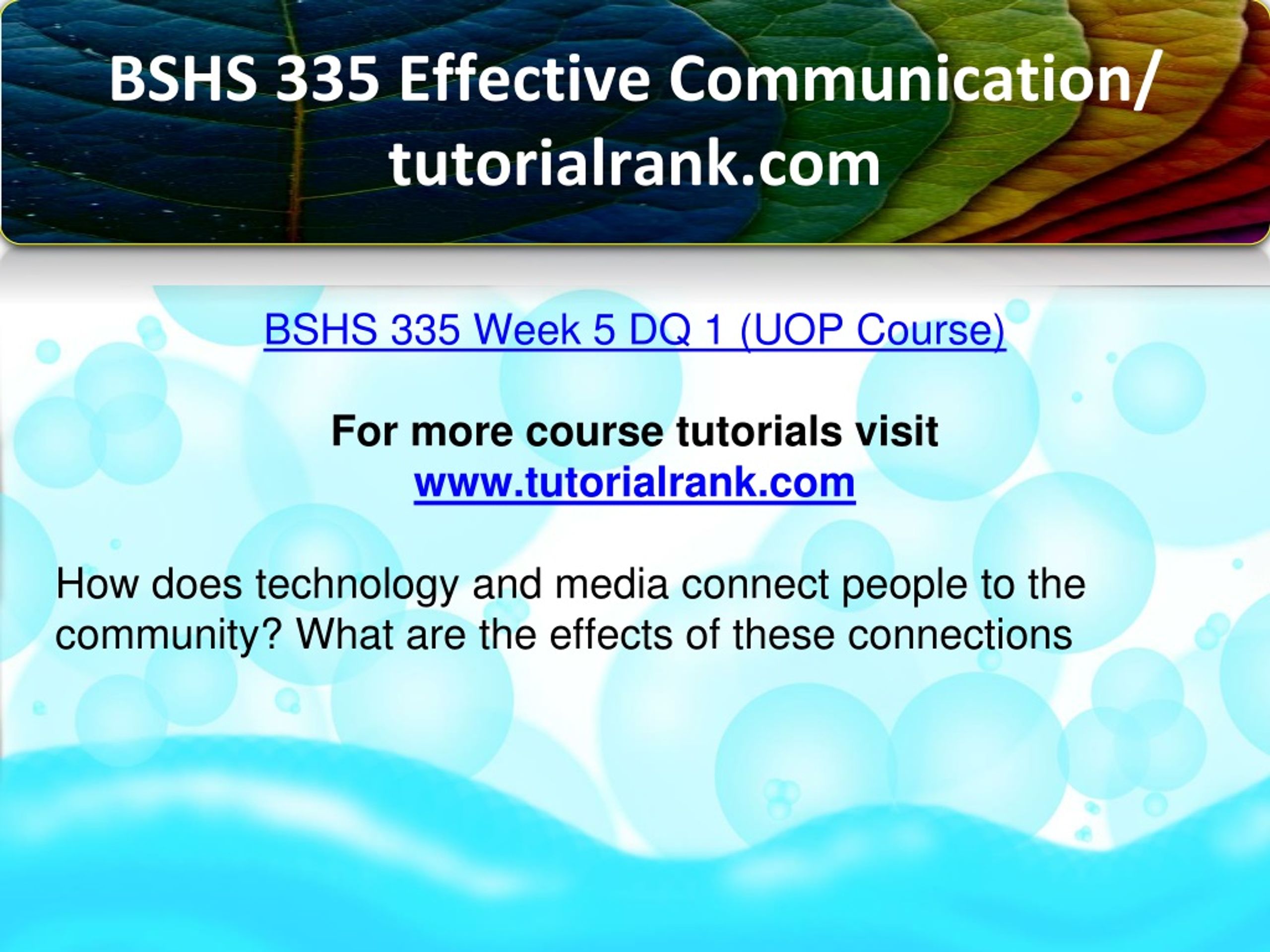 BSHS 335 Effective Communication/ tutorialrank.com

BSHS 335 Week 5 DQ 1 (UOP Course)

For more course tutorials visit
www.tutorialrank.com

How does technology and media connect people to the community? What are the effects of these connections